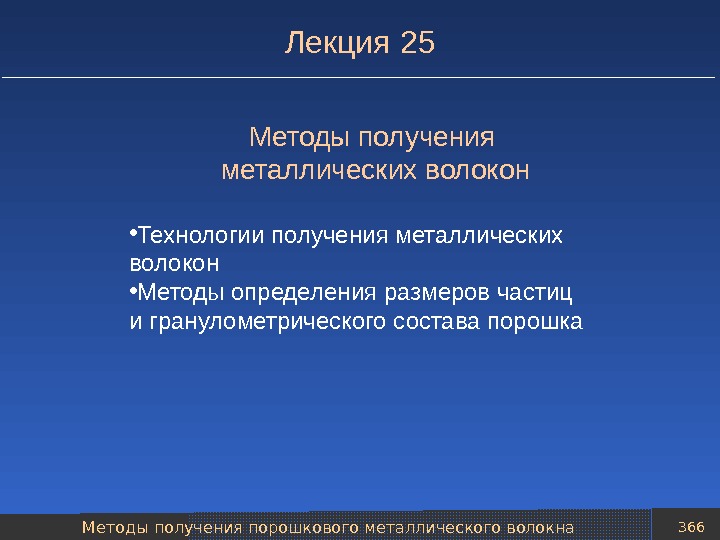 Лекция 25

Методы получения металлических волокон

•Технологии получения металлических волокон
•Методы определения размеров частиц и гранулометрического состава порошка

Методы получения порошкового металлического волокна

366